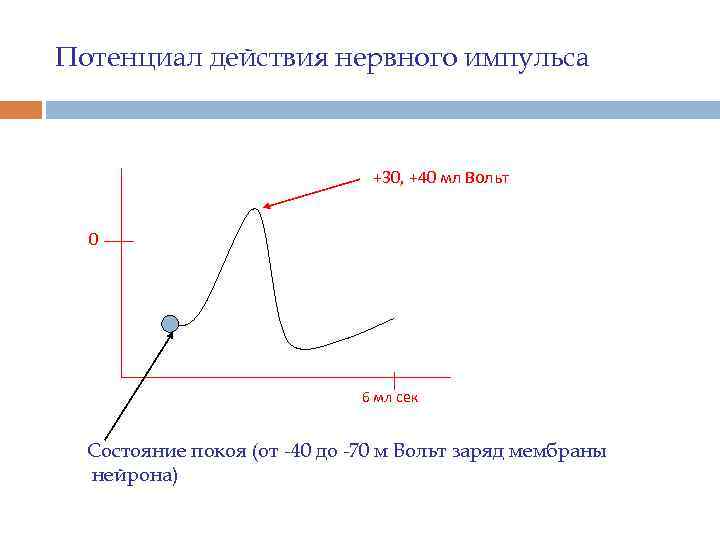 Потенциал действия нервного импульса

+30, +40 мл Вольт

0

6 мл сек

Состояние покоя (от -40 до -70 м Вольт заряд мембраны нейрона)